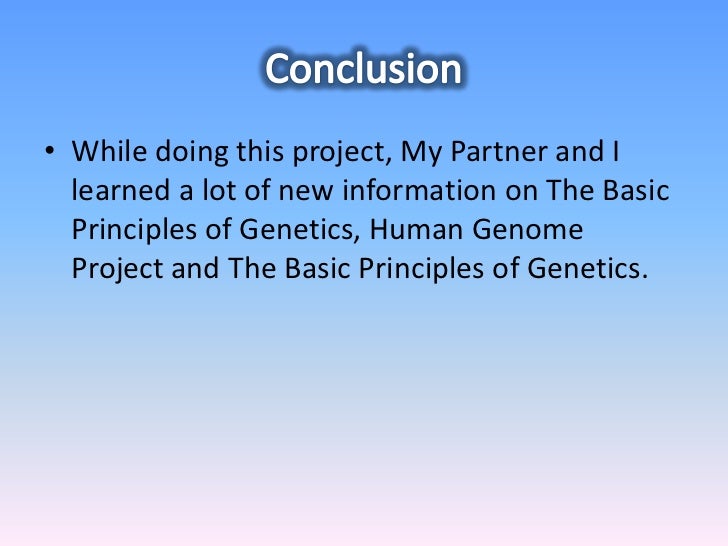 Conclusion

• While doing this project, My Partner and I learned a lot of new information on The Basic Principles of Genetics, Human Genome Project and The Basic Principles of Genetics.